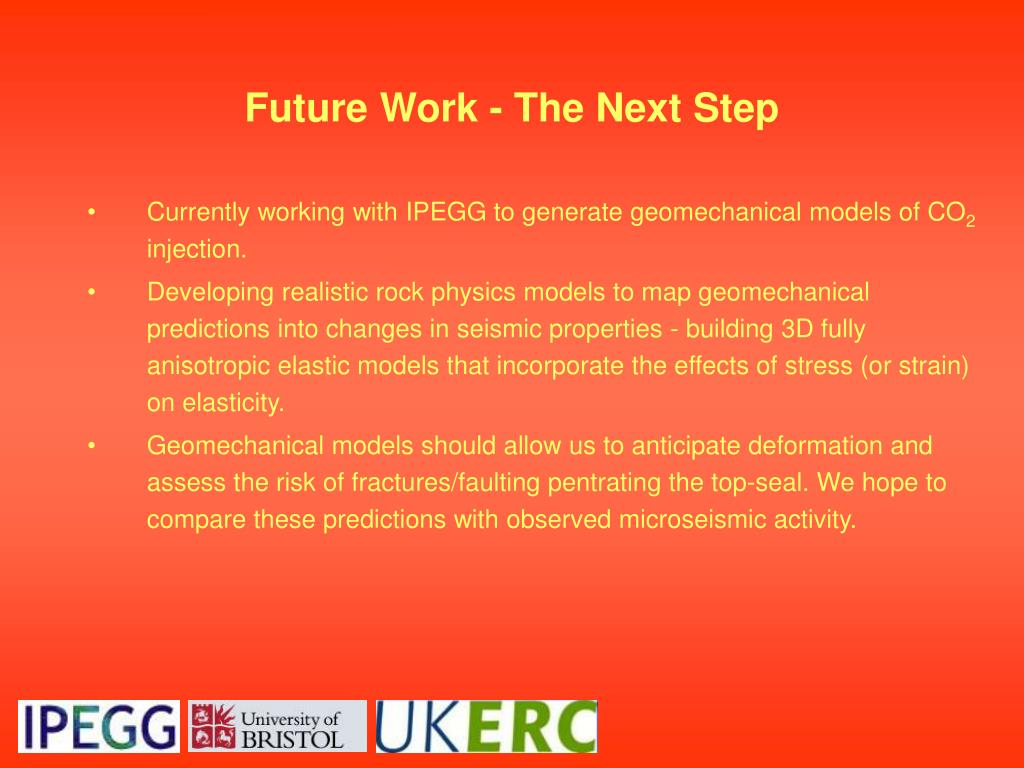 Future Work - The Next Step

• Currently working with IPEGG to generate geomechanical models of $CO_2$ injection.

• Developing realistic rock physics models to map geomechanical predictions into changes in seismic properties - building 3D fully anisotropic elastic models that incorporate the effects of stress (or strain) on elasticity.

• Geomechanical models should allow us to anticipate deformation and assess the risk of fractures/faulting pentrating the top-seal. We hope to compare these predictions with observed microseismic activity.

IPEGG University of BRISTOL UKERC